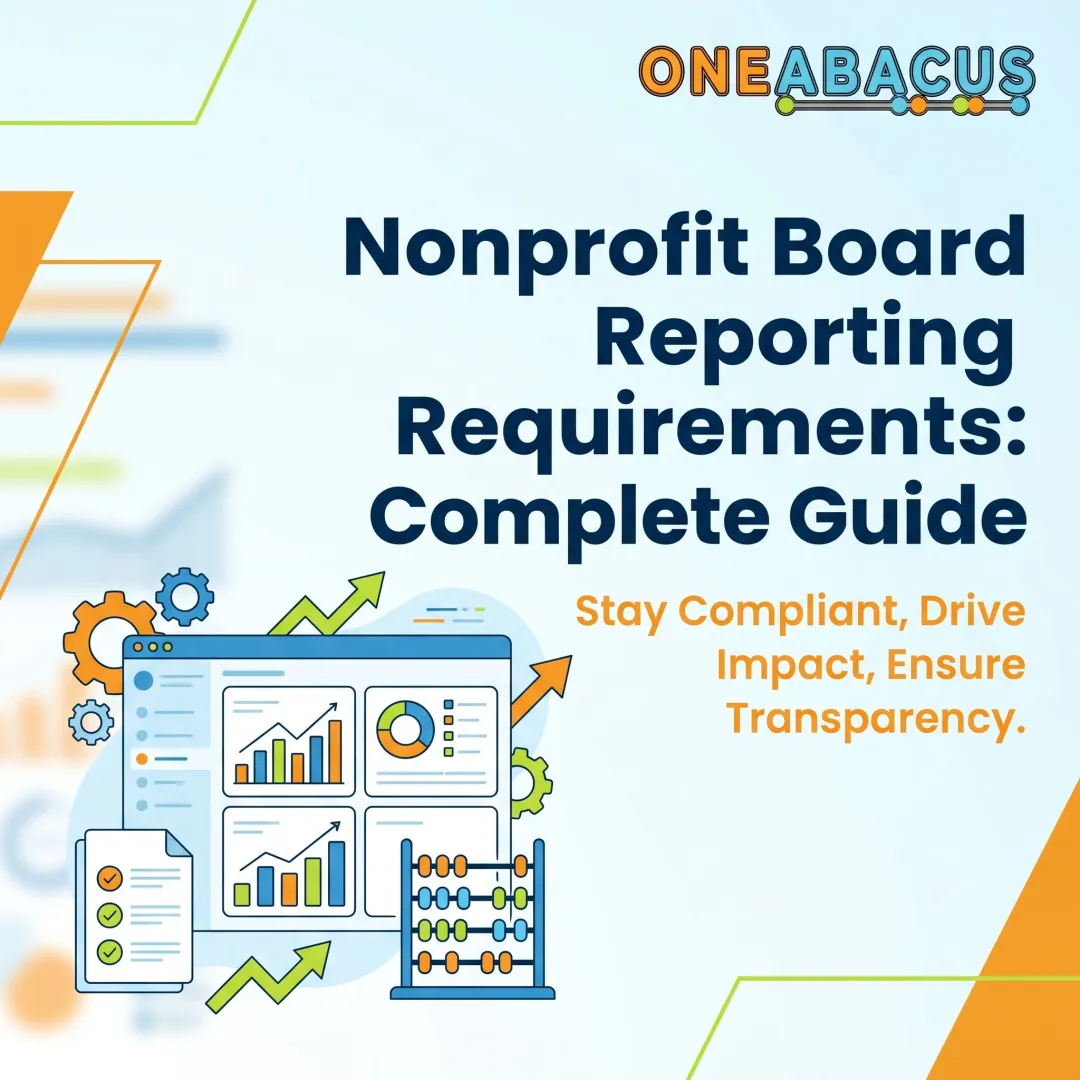 ONEABACUS

Nonprofit Board Reporting Requirements: Complete Guide

Stay Compliant, Drive Impact, Ensure Transparency.